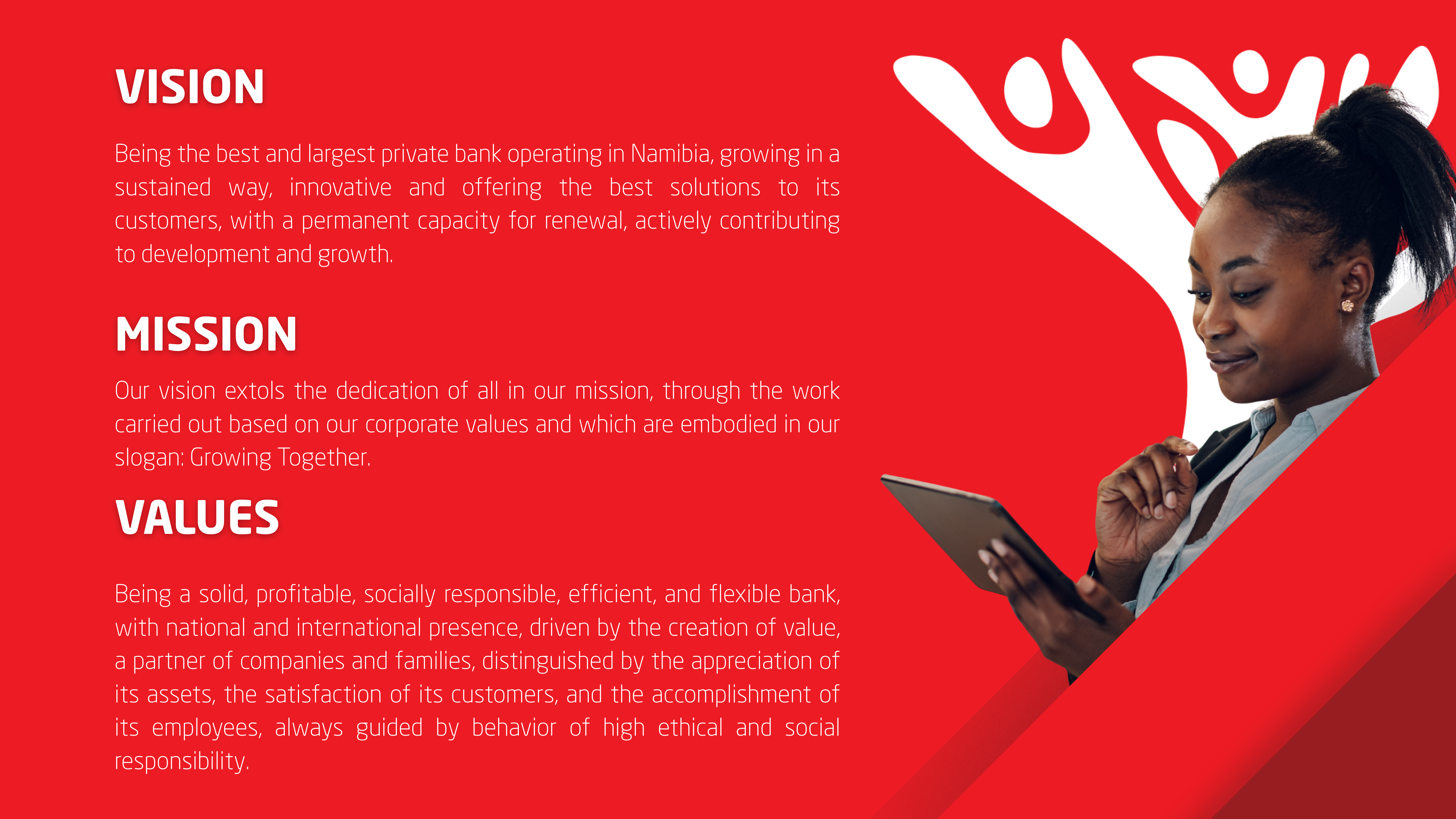 VISION

Being the best and largest private bank operating in Namibia, growing in a sustained way, innovative and offering the best solutions to its customers, with a permanent capacity for renewal, actively contributing to development and growth.

MISSION

Our vision extols the dedication of all in our mission, through the work carried out based on our corporate values and which are embodied in our slogan: Growing Together.

VALUES

Being a solid, profitable, socially responsible, efficient, and flexible bank, with national and international presence, driven by the creation of value, a partner of companies and families, distinguished by the appreciation of its assets, the satisfaction of its customers, and the accomplishment of its employees, always guided by behavior of high ethical and social responsibility.